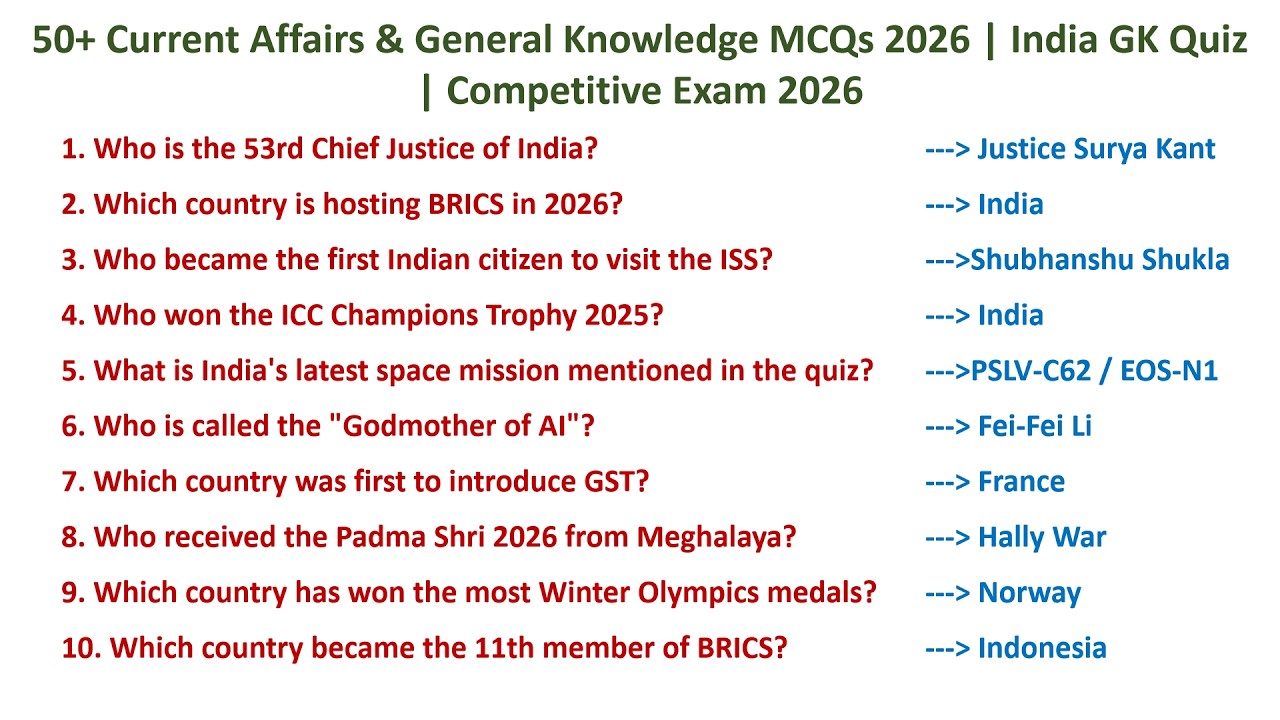 50+ Current Affairs & General Knowledge MCQs 2026 | India GK Quiz | Competitive Exam 2026

1. Who is the 53rd Chief Justice of India? ---> Justice Surya Kant

2. Which country is hosting BRICS in 2026? ---> India

3. Who became the first Indian citizen to visit the ISS? --->Shubhanshu Shukla

4. Who won the ICC Champions Trophy 2025? ---> India

5. What is India's latest space mission mentioned in the quiz? --->PSLV-C62 / EOS-N1

6. Who is called the "Godmother of AI"? ---> Fei-Fei Li

7. Which country was first to introduce GST? ---> France

8. Who received the Padma Shri 2026 from Meghalaya? ---> Hally War

9. Which country has won the most Winter Olympics medals? ---> Norway

10. Which country became the 11th member of BRICS? ---> Indonesia